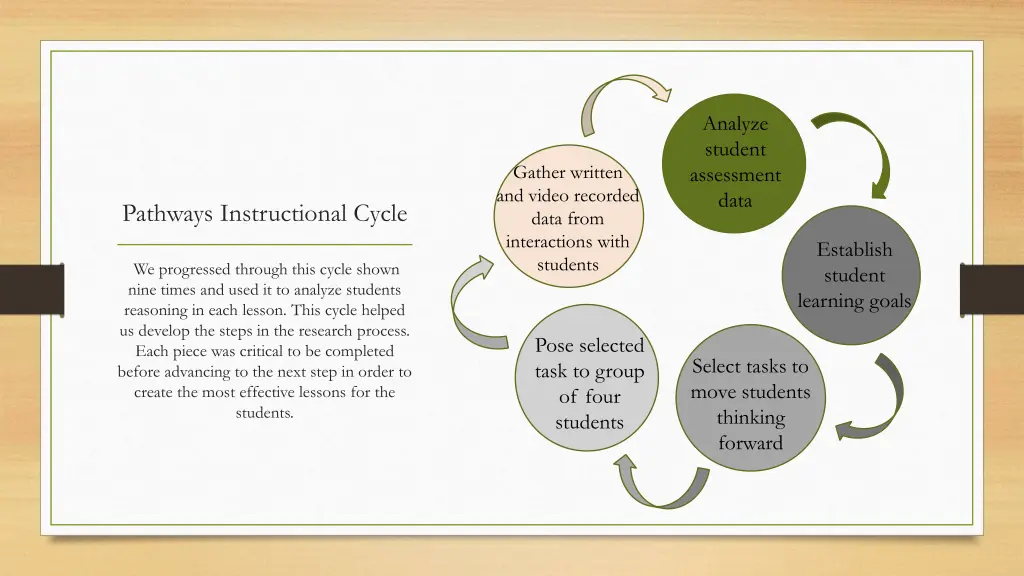 Pathways Instructional Cycle

We progressed through this cycle shown nine times and used it to analyze students reasoning in each lesson. This cycle helped us develop the steps in the research process. Each piece was critical to be completed before advancing to the next step in order to create the most effective lessons for the students.

Analyze student assessment data

Establish student learning goals

Select tasks to move students thinking forward

Pose selected task to group of four students

Gather written and video recorded data from interactions with students